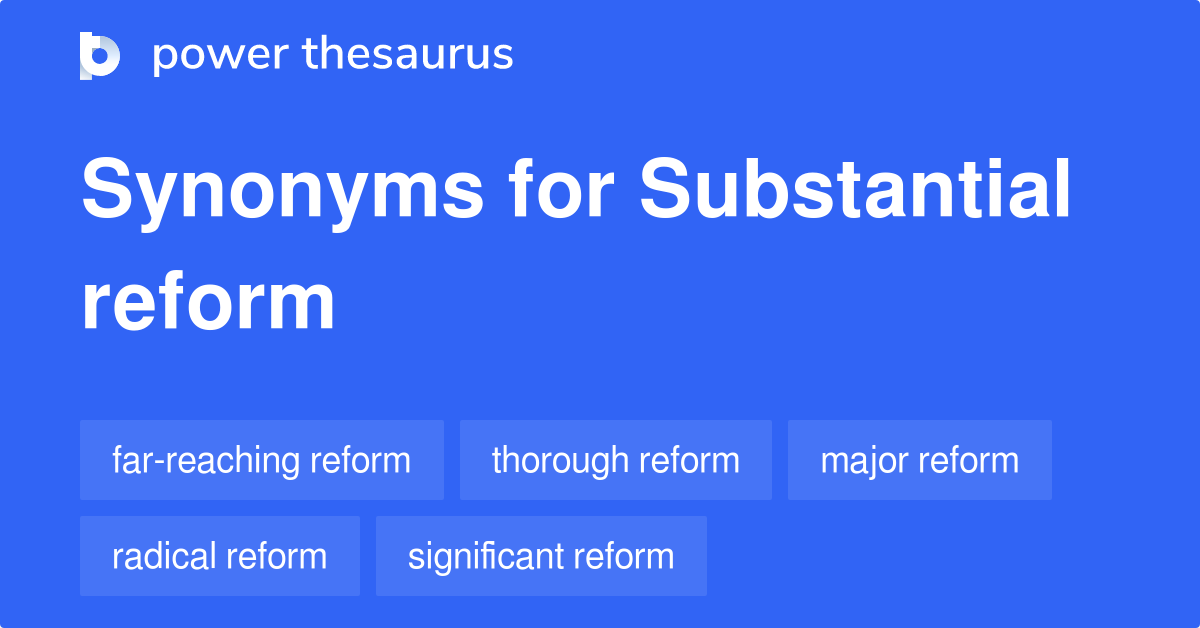 power thesaurus

Synonyms for Substantial reform

far-reaching reform
thorough reform
major reform
radical reform
significant reform